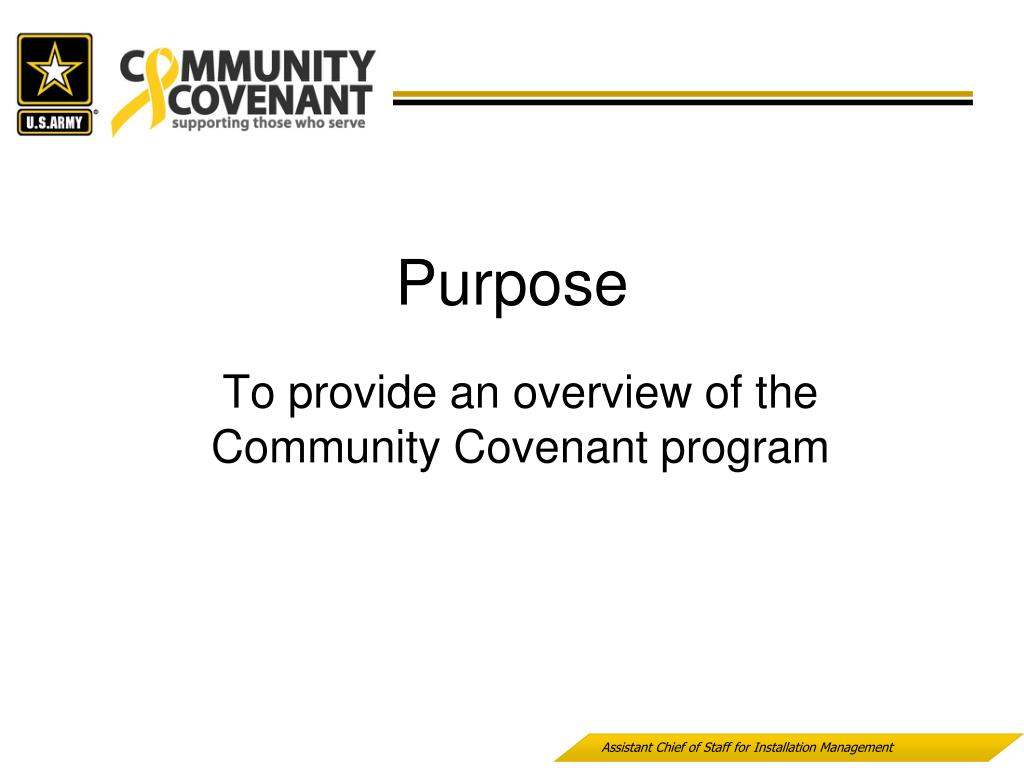 U.S.ARMY

COMMUNITY COVENANT
supporting those who serve

Purpose

To provide an overview of the Community Covenant program

Assistant Chief of Staff for Installation Management